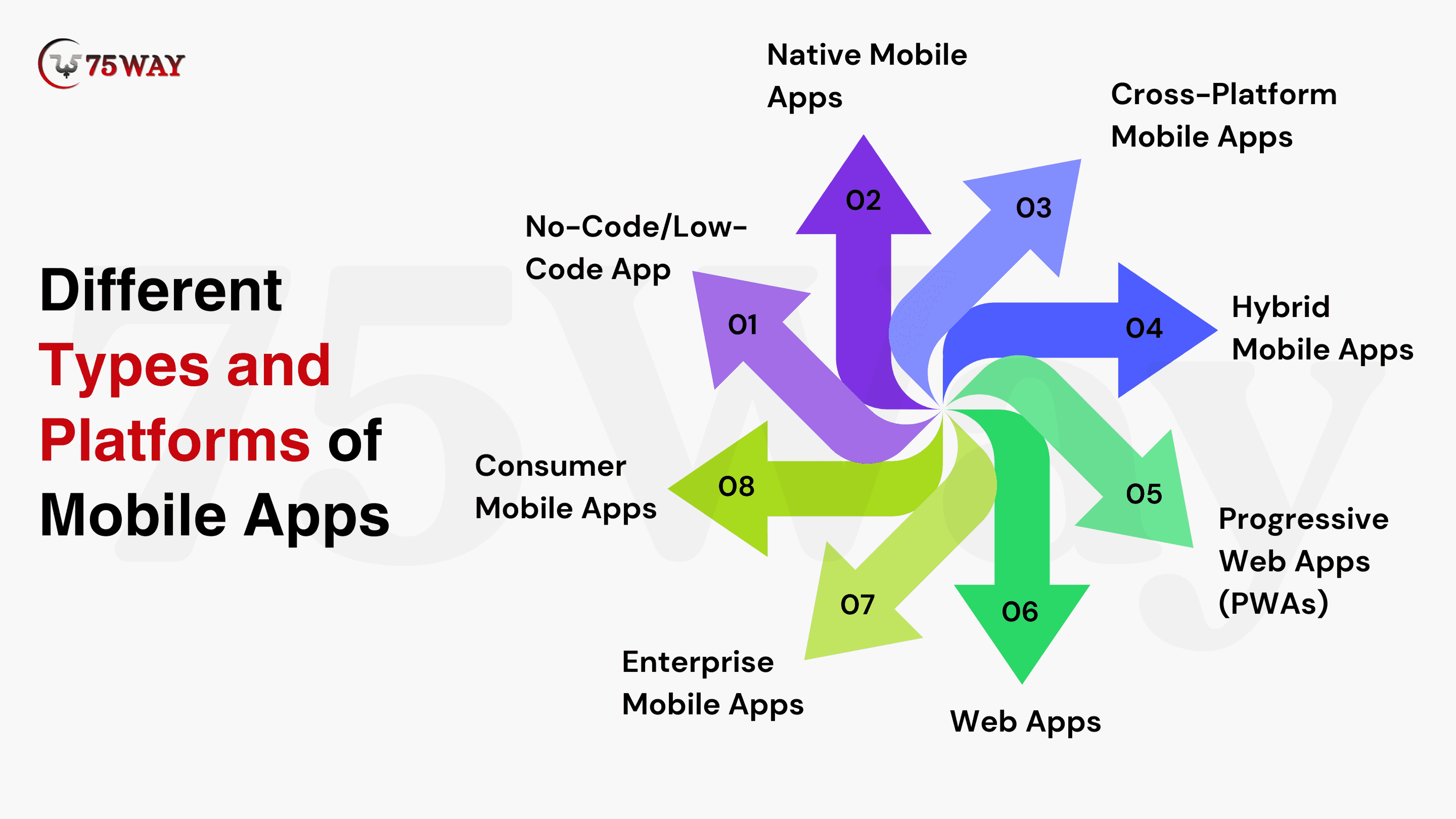 75WAY

Different Types and Platforms of Mobile Apps

01
No-Code/Low-Code App

02
Native Mobile Apps

03
Cross-Platform Mobile Apps

04
Hybrid Mobile Apps

05
Progressive Web Apps (PWAs)

06
Web Apps

07
Enterprise Mobile Apps

08
Consumer Mobile Apps